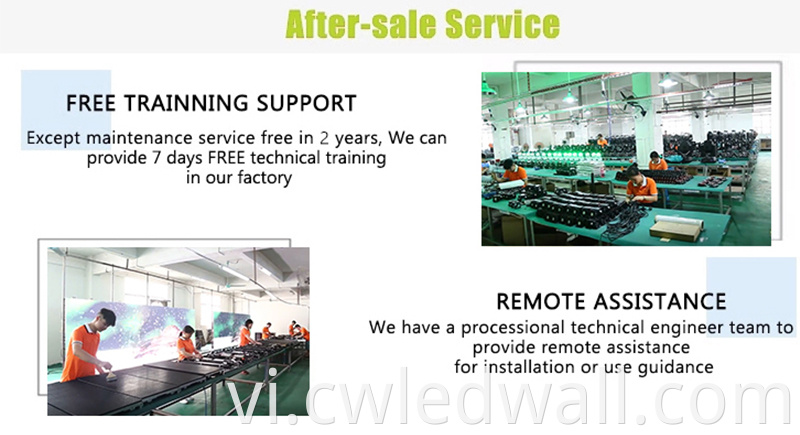 After-sale Service

FREE TRAINNING SUPPORT

Except maintenance service free in 2 years, We can provide 7 days FREE technical training in our factory

REMOTE ASSISTANCE

We have a processional technical engineer team to provide remote assistance for installation or use guidance

vi.cwledwall.com